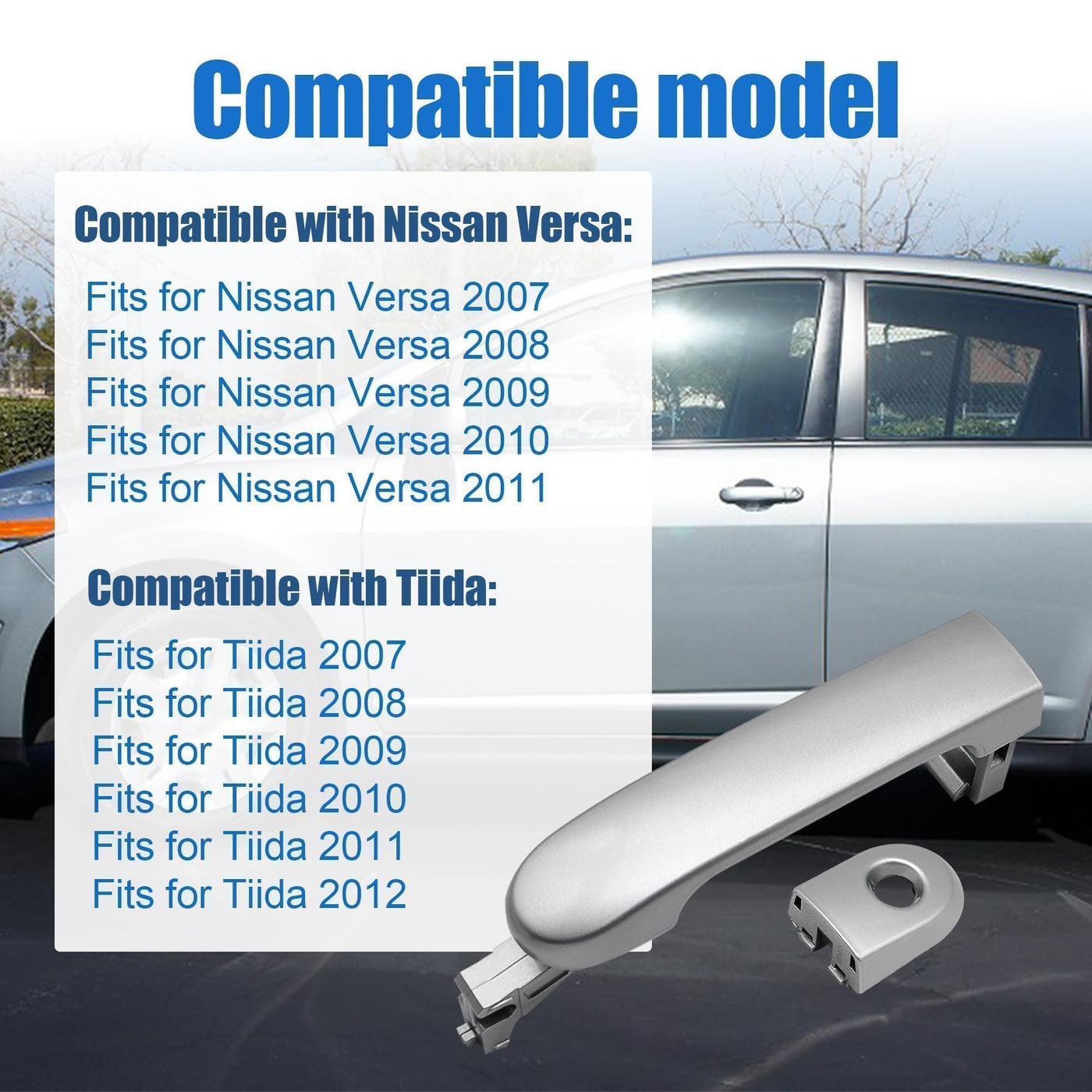 Compatible model

Compatible with Nissan Versa:

Fits for Nissan Versa 2007
Fits for Nissan Versa 2008
Fits for Nissan Versa 2009
Fits for Nissan Versa 2010
Fits for Nissan Versa 2011

Compatible with Tiida:

Fits for Tiida 2007
Fits for Tiida 2008
Fits for Tiida 2009
Fits for Tiida 2010
Fits for Tiida 2011
Fits for Tiida 2012